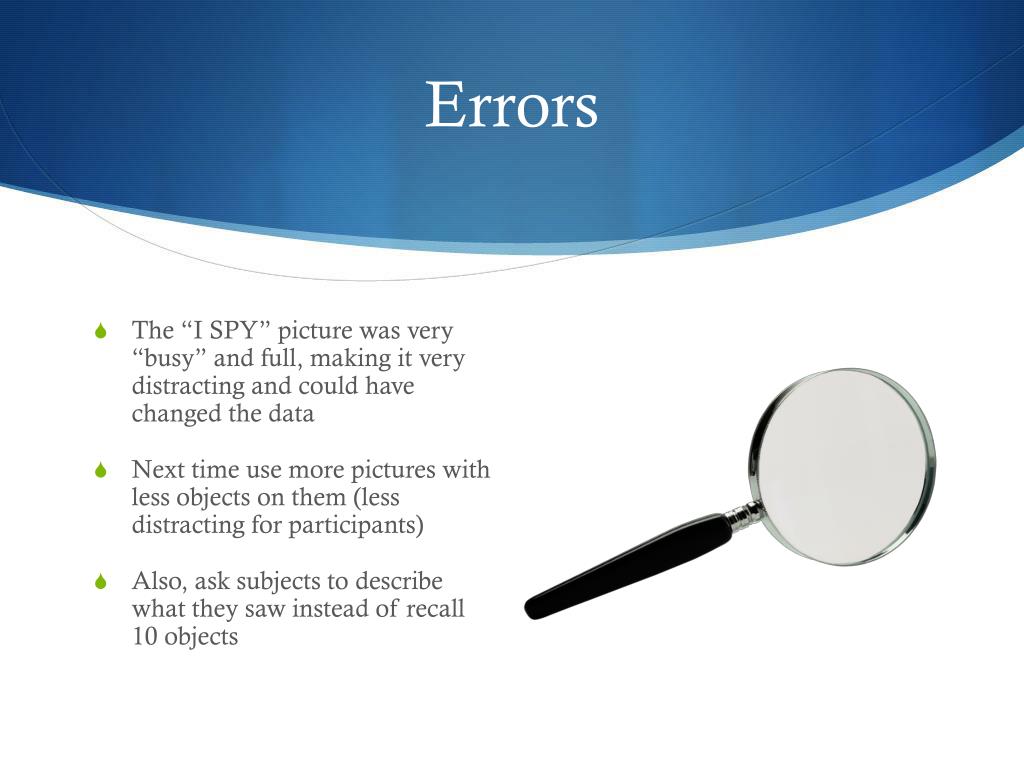 Errors

The “I SPY” picture was very “busy” and full, making it very distracting and could have changed the data

Next time use more pictures with less objects on them (less distracting for participants)

Also, ask subjects to describe what they saw instead of recall 10 objects